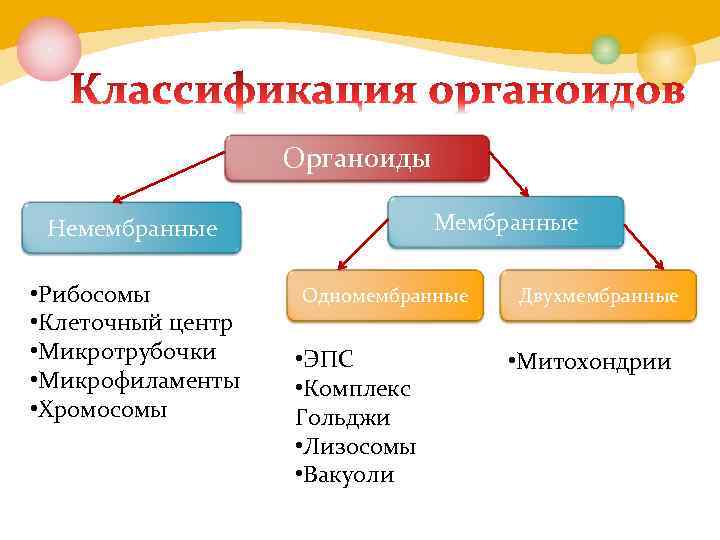 Классификация органоидов

Органоиды

Немембранные

Мембранные

Одномембранные

Двухмембранные

•Рибосомы
•Клеточный центр
•Микротрубочки
•Микрофиламенты
•Хромосомы

•ЭПС
•Комплекс Гольджи
•Лизосомы
•Вакуоли

•Митохондрии